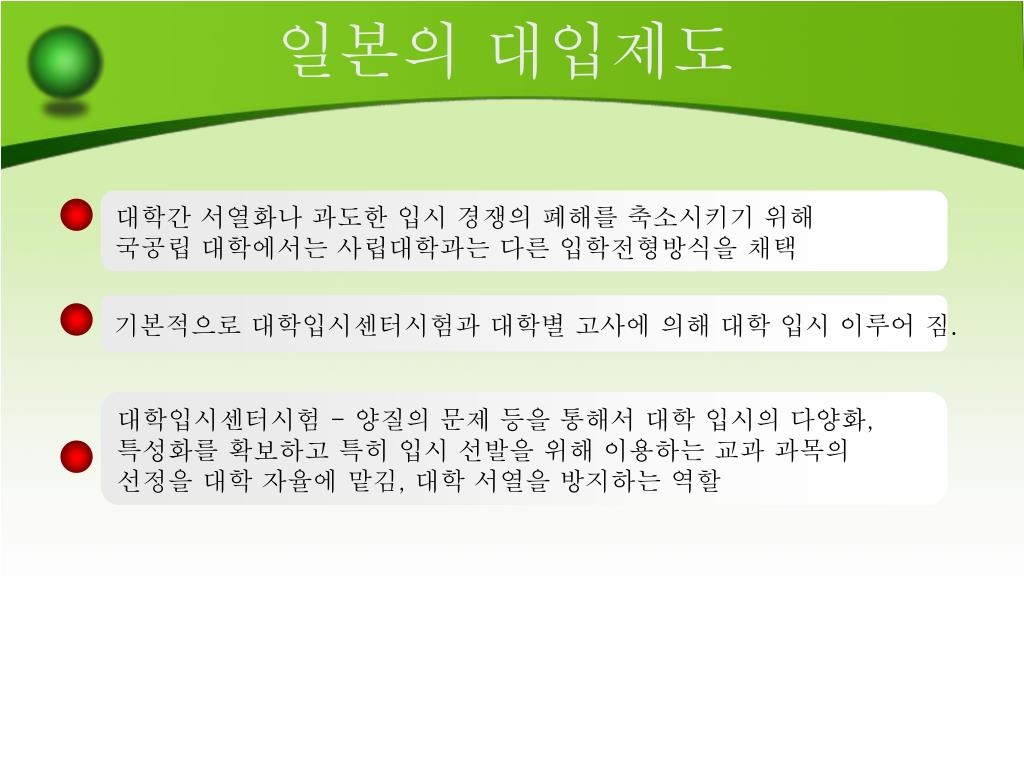 일본의 대입제도

대학간 서열화나 과도한 입시 경쟁의 폐해를 축소시키기 위해 국공립 대학에서는 사립대학과는 다른 입학전형방식을 채택

기본적으로 대학입시센터시험과 대학별 고사에 의해 대학 입시 이루어 짐.

대학입시센터시험 – 양질의 문제 등을 통해서 대학 입시의 다양화, 특성화를 확보하고 특히 입시 선발을 위해 이용하는 교과 과목의 선정을 대학 자율에 맡김, 대학 서열을 방지하는 역할